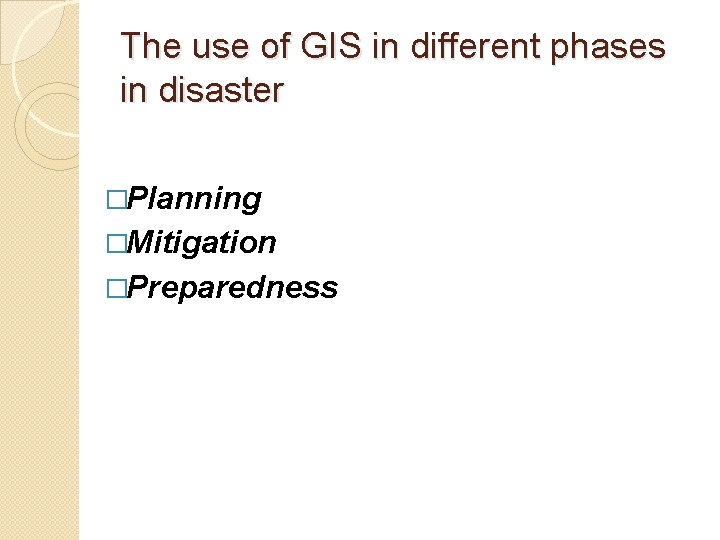 The use of GIS in different phases in disaster

□Planning
□Mitigation
□Preparedness